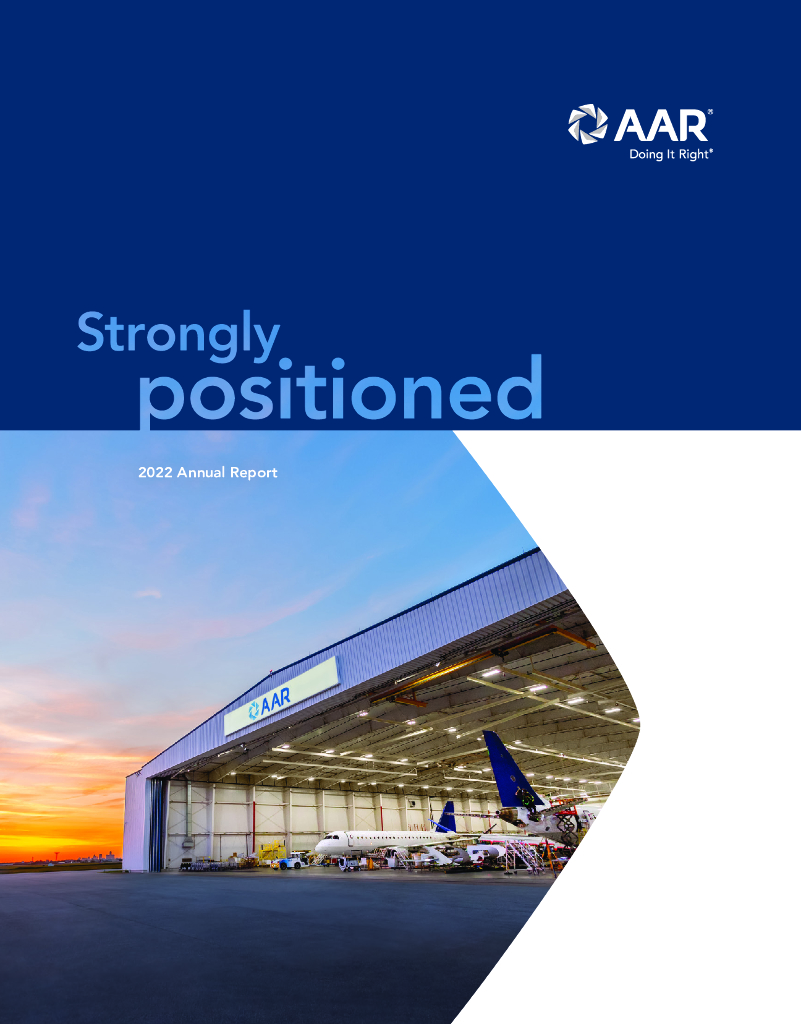 AAR®
Doing It Right®

Strongly
positioned

2022 Annual Report

AAR